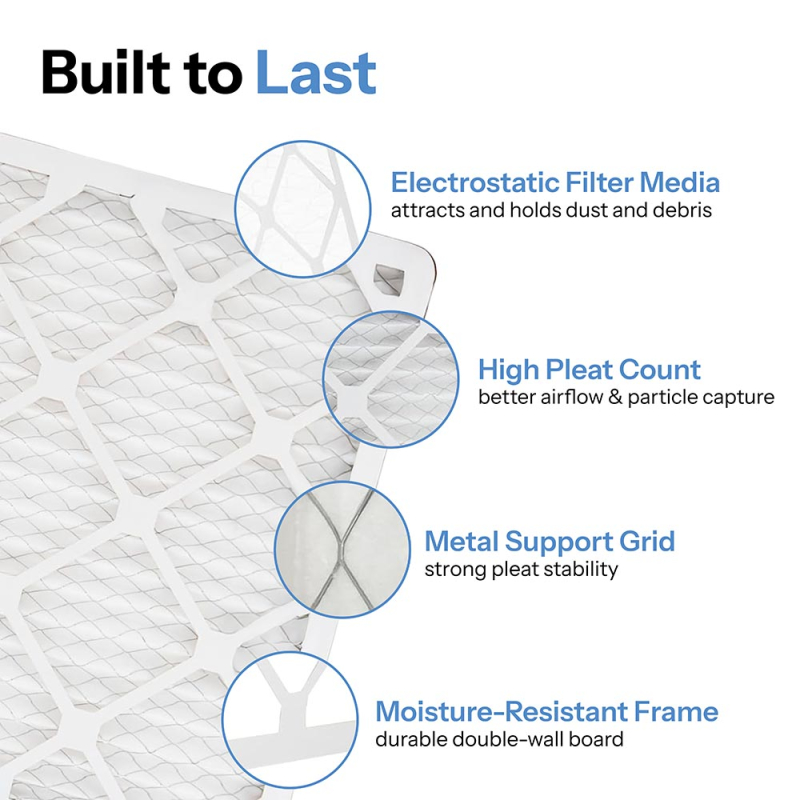 Built to Last

Electrostatic Filter Media
attracts and holds dust and debris

High Pleat Count
better airflow & particle capture

Metal Support Grid
strong pleat stability

Moisture-Resistant Frame
durable double-wall board